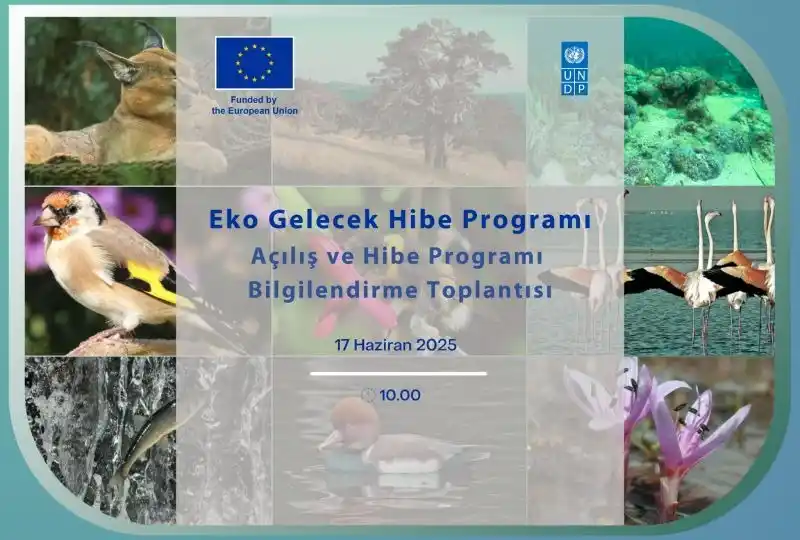 Funded by the European Union

UN DP

Eko Gelecek Hibe Programı
Açılış ve Hibe Programı
Bilgilendirme Toplantısı

17 Haziran 2025

10.00